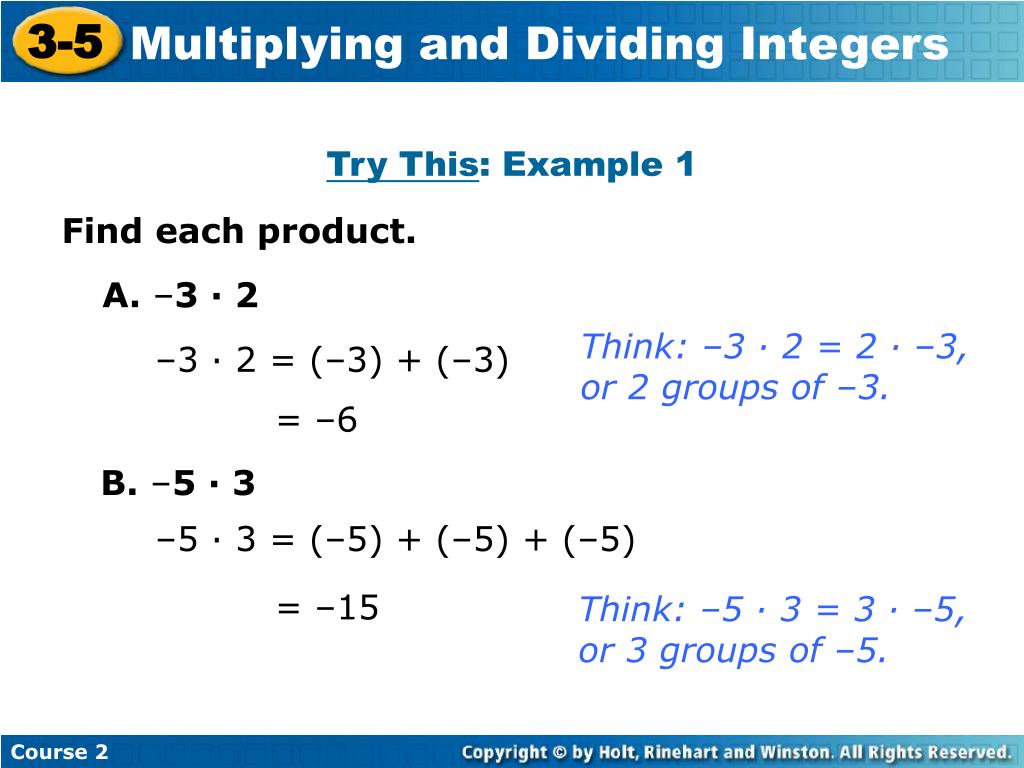 3-5 Multiplying and Dividing Integers

Try This: Example 1

Find each product.

A. $-3 \cdot 2$

$-3 \cdot 2 = (-3) + (-3)$

$= -6$

Think: $-3 \cdot 2 = 2 \cdot -3$, or 2 groups of $-3$.

B. $-5 \cdot 3$

$-5 \cdot 3 = (-5) + (-5) + (-5)$

$= -15$

Think: $-5 \cdot 3 = 3 \cdot -5$, or 3 groups of $-5$.

Course 2

Copyright © by Holt, Rinehart and Winston. All Rights Reserved.